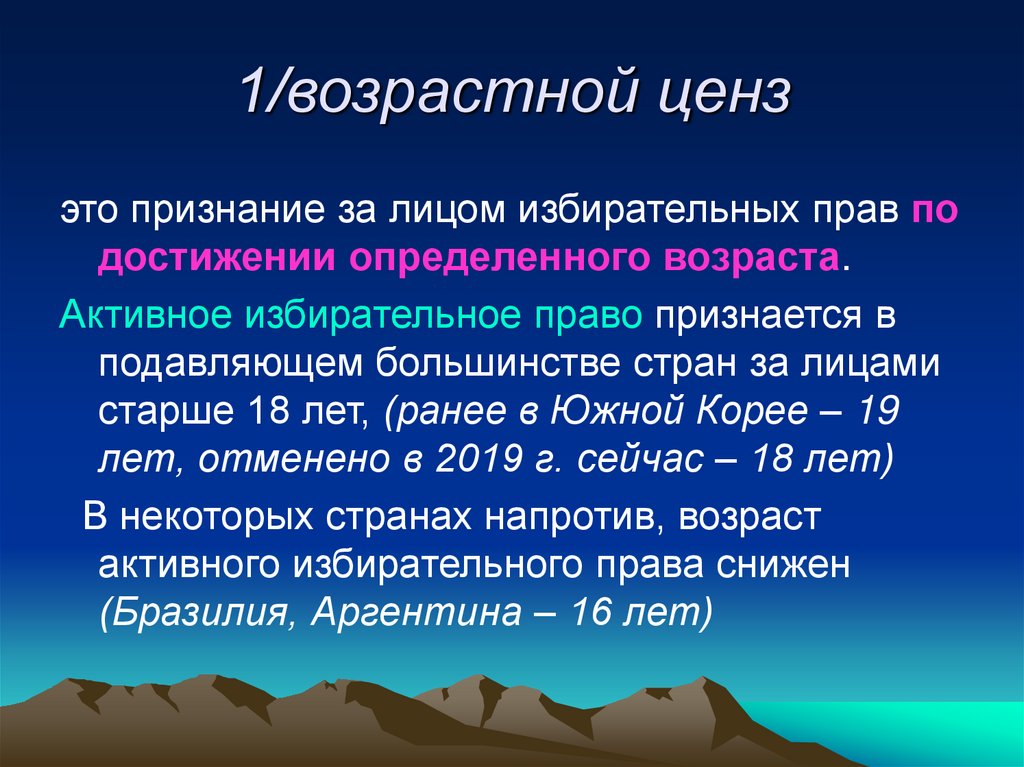 1/возрастной ценз

это признание за лицом избирательных прав по достижении определенного возраста.

Активное избирательное право признается в подавляющем большинстве стран за лицами старше 18 лет, (ранее в Южной Корее – 19 лет, отменено в 2019 г. сейчас – 18 лет)

В некоторых странах напротив, возраст активного избирательного права снижен (Бразилия, Аргентина – 16 лет)